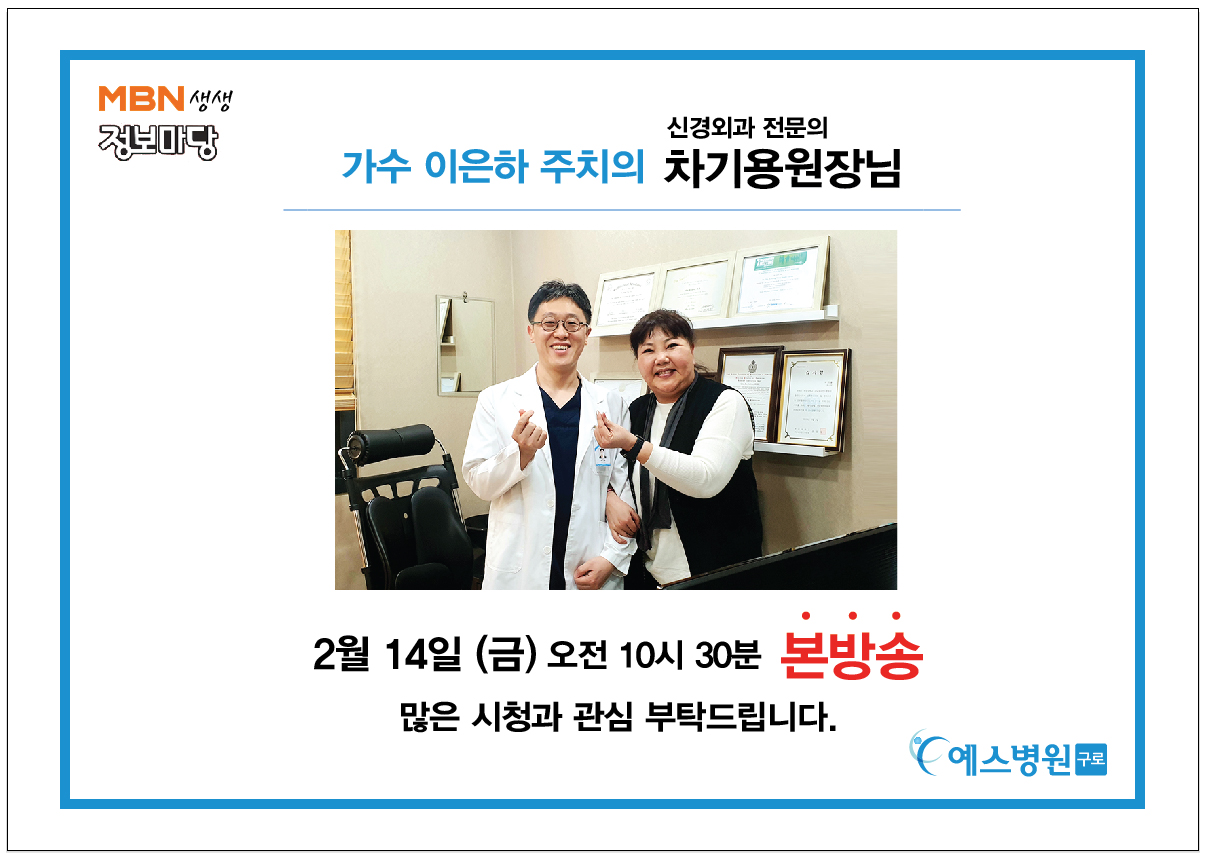 MBN 생생
정보마당

가수 이은하 주치의 신경외과 전문의 차기용원장님

2월 14일 (금) 오전 10시 30분 본방송

많은 시청과 관심 부탁드립니다.

예스병원 구로